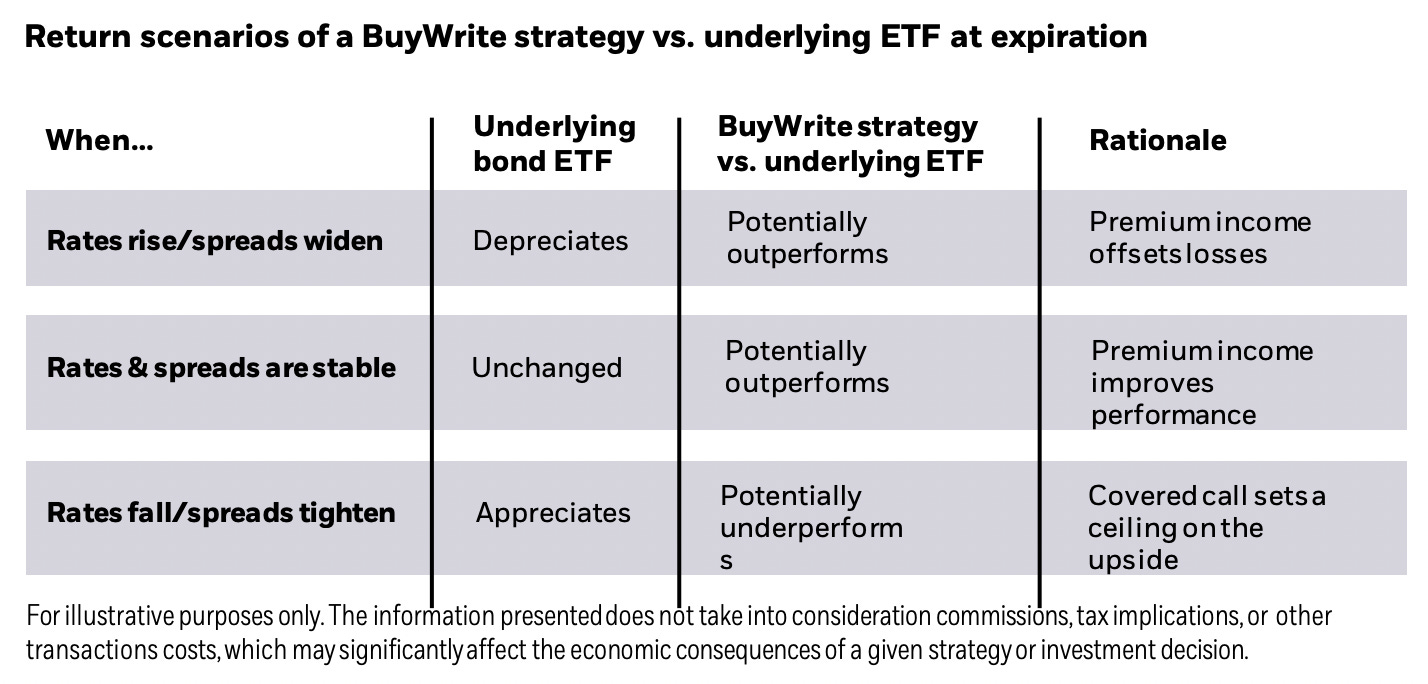 Return scenarios of a BuyWrite strategy vs. underlying ETF at expiration

| When... | Underlying bond ETF | BuyWrite strategy vs. underlying ETF | Rationale |
|---|---|---|---|
| Rates rise/spreads widen | Depreciates | Potentially outperforms | Premium income offsets losses |
| Rates & spreads are stable | Unchanged | Potentially outperforms | Premium income improves performance |
| Rates fall/spreads tighten | Appreciates | Potentially underperforms | Covered call sets a ceiling on the upside |

For illustrative purposes only. The information presented does not take into consideration commissions, tax implications, or other transactions costs, which may significantly affect the economic consequences of a given strategy or investment decision.